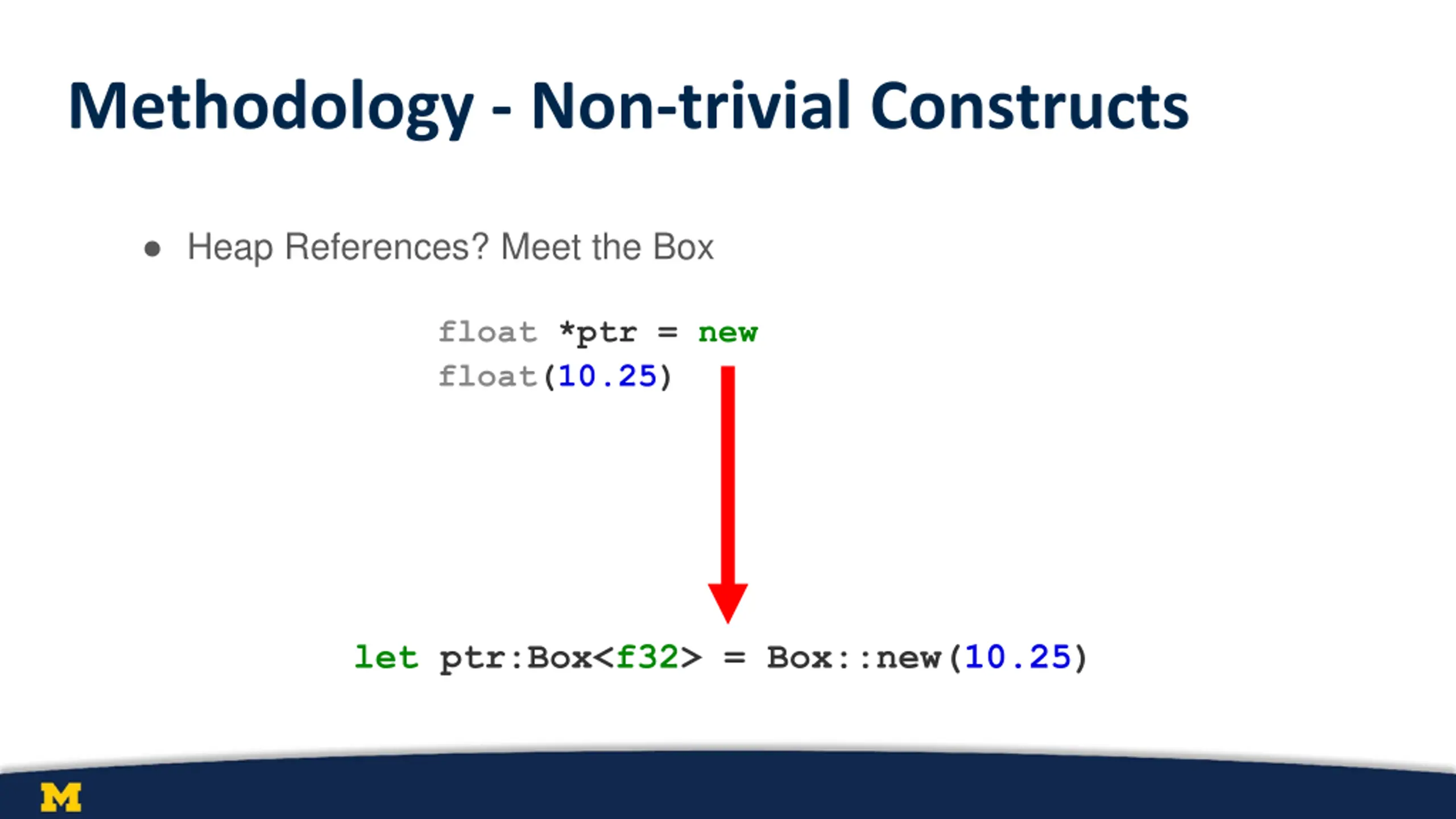 Methodology - Non-trivial Constructs

● Heap References? Meet the Box

float *ptr = new
float(10.25)

let ptr:Box<f32> = Box::new(10.25)

M